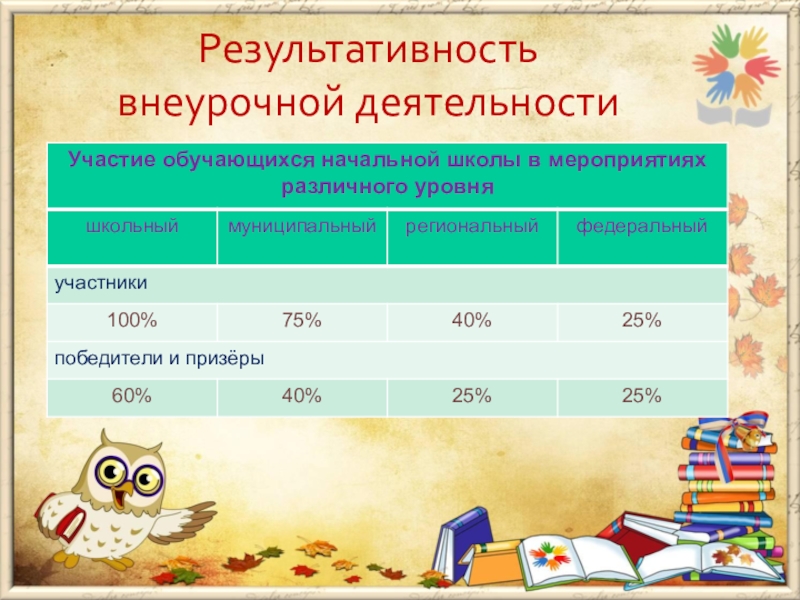 Результативность внеурочной деятельности

| Участие обучающихся начальной школы в мероприятиях различного уровня | | | |
|---|---|---|---|
| школьный | муниципальный | региональный | федеральный |
| участники | | | |
| 100% | 75% | 40% | 25% |
| победители и призёры | | | |
| 60% | 40% | 25% | 25% |